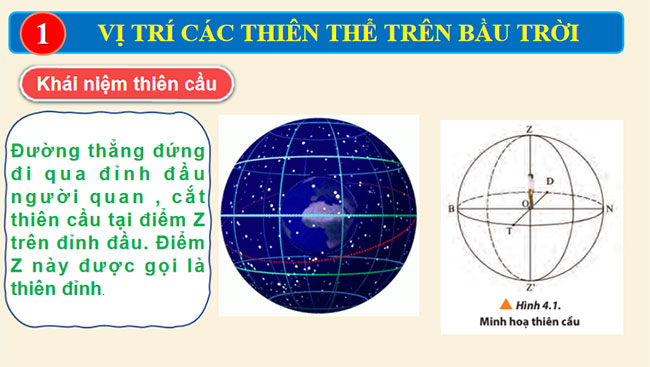 1 VỊ TRÍ CÁC THIÊN THỂ TRÊN BẦU TRỜI

Khái niệm thiên cầu

Đường thẳng đứng đi qua đỉnh đầu người quan , cắt thiên cầu tại điểm Z trên đỉnh đầu. Điểm Z này được gọi là thiên đỉnh.

Z
D
B
O
N
T
Z'

Hình 4.1.
Minh hoạ thiên cầu